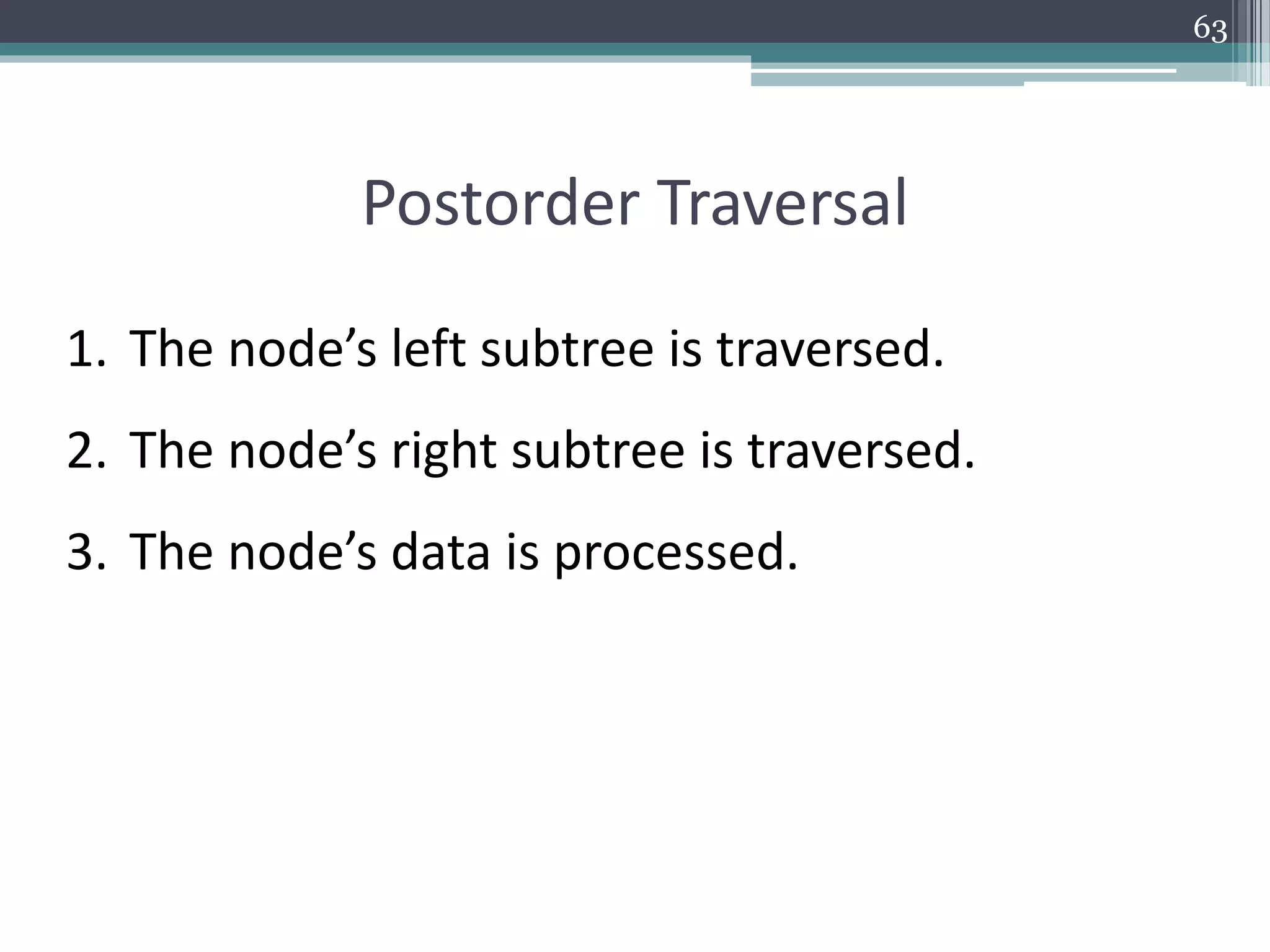 63

Postorder Traversal

1. The node’s left subtree is traversed.

2. The node’s right subtree is traversed.

3. The node’s data is processed.